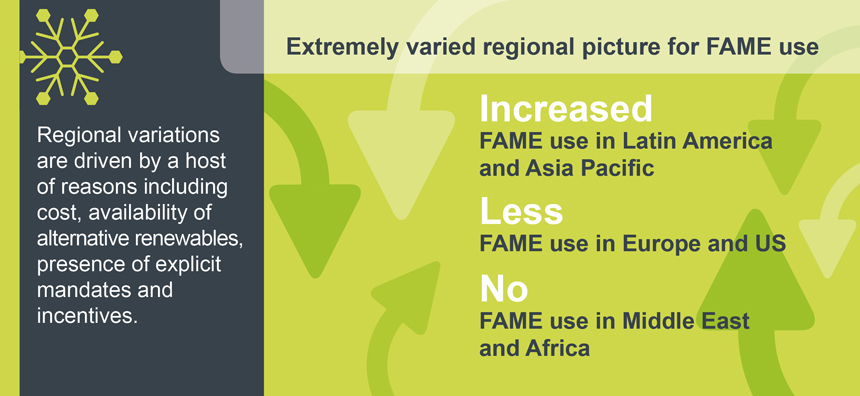 Regional variations are driven by a host of reasons including cost, availability of alternative renewables, presence of explicit mandates and incentives.

Extremely varied regional picture for FAME use

Increased
FAME use in Latin America and Asia Pacific

Less
FAME use in Europe and US

No
FAME use in Middle East and Africa